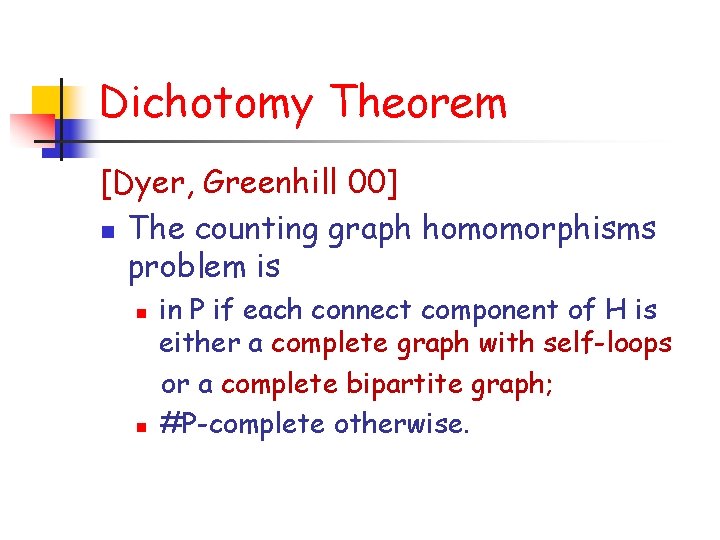 Dichotomy Theorem

[Dyer, Greenhill 00]

The counting graph homomorphisms problem is

in P if each connect component of H is either a complete graph with self-loops or a complete bipartite graph;

#P-complete otherwise.